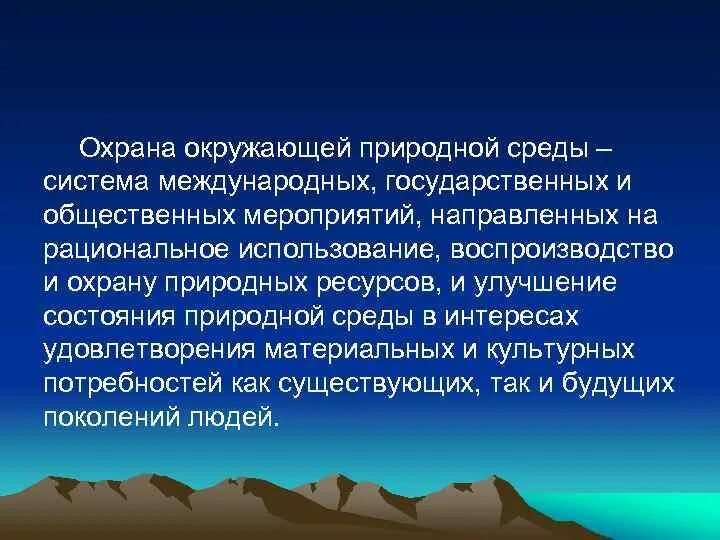 Охрана окружающей природной среды – система международных, государственных и общественных мероприятий, направленных на рациональное использование, воспроизводство и охрану природных ресурсов, и улучшение состояния природной среды в интересах удовлетворения материальных и культурных потребностей как существующих, так и будущих поколений людей.